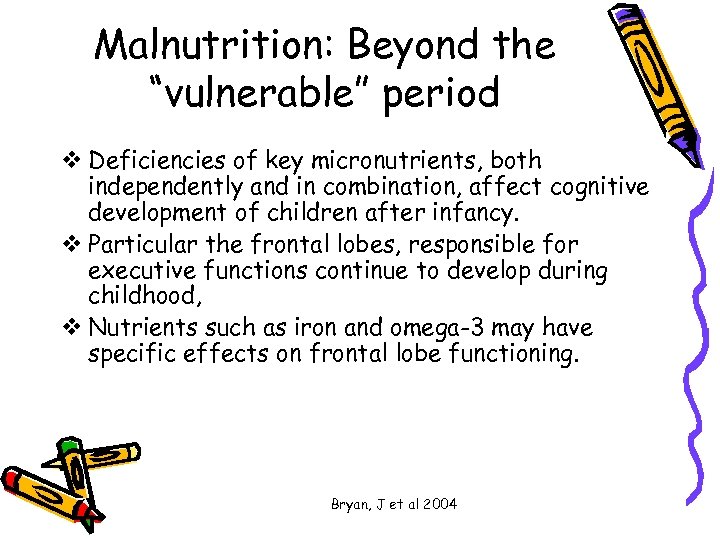 Malnutrition: Beyond the "vulnerable" period

❖ Deficiencies of key micronutrients, both independently and in combination, affect cognitive development of children after infancy.
❖ Particular the frontal lobes, responsible for executive functions continue to develop during childhood,
❖ Nutrients such as iron and omega-3 may have specific effects on frontal lobe functioning.

Bryan, J et al 2004